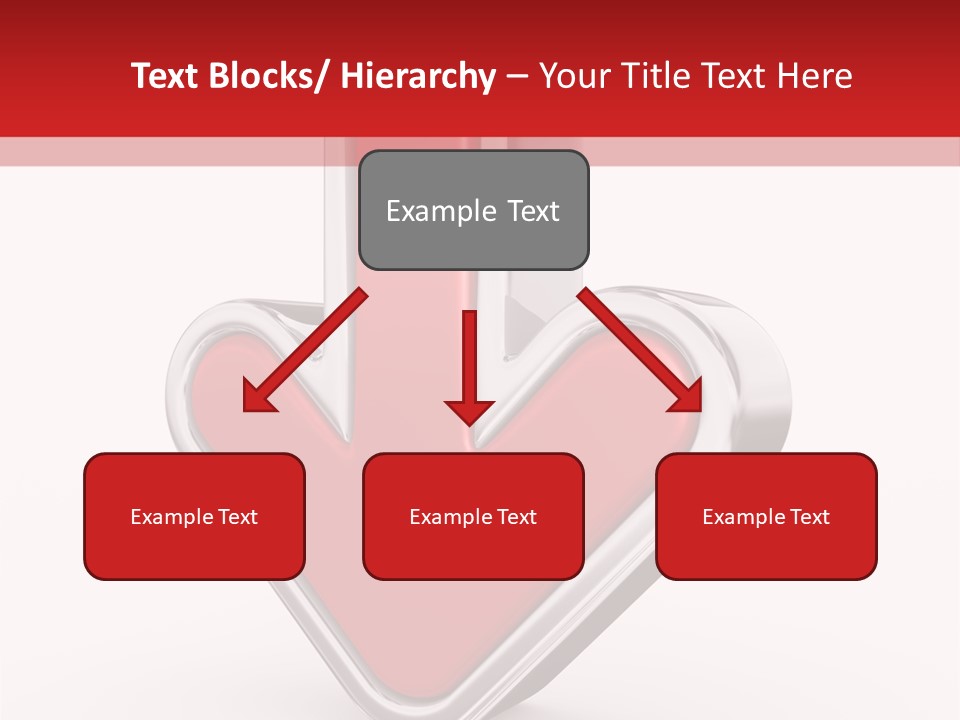 Text Blocks/ Hierarchy – Your Title Text Here

Example Text

Example Text

Example Text

Example Text